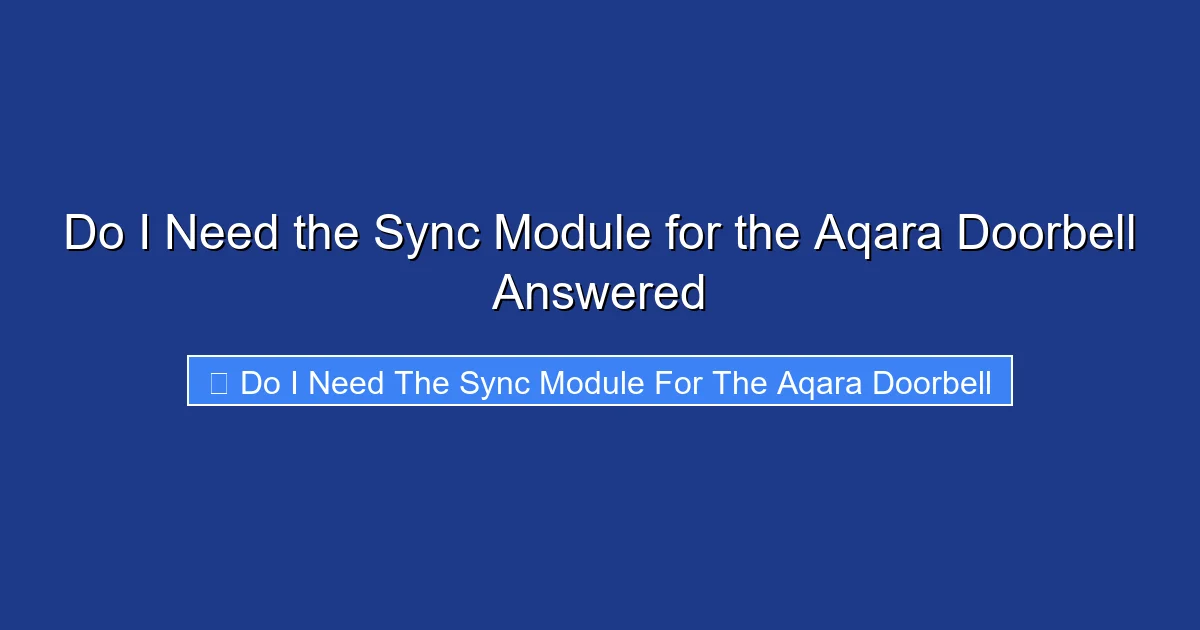 Do I Need the Sync Module for the Aqara Doorbell Answered

Do I Need The Sync Module For The Aqara Doorbell